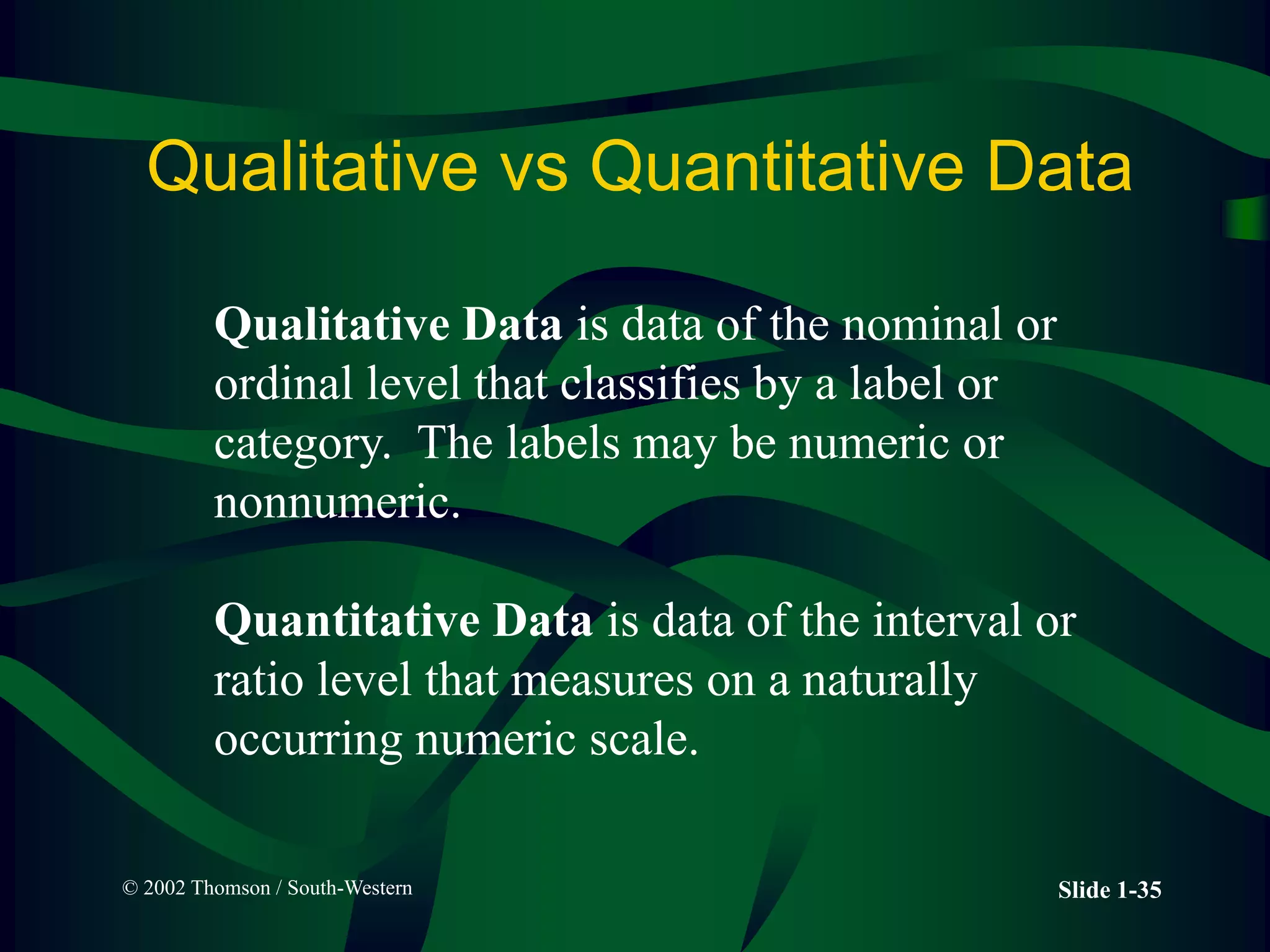 Qualitative vs Quantitative Data

Qualitative Data is data of the nominal or ordinal level that classifies by a label or category.  The labels may be numeric or nonnumeric.

Quantitative Data is data of the interval or ratio level that measures on a naturally occurring numeric scale.

© 2002 Thomson / South-Western

Slide 1-35